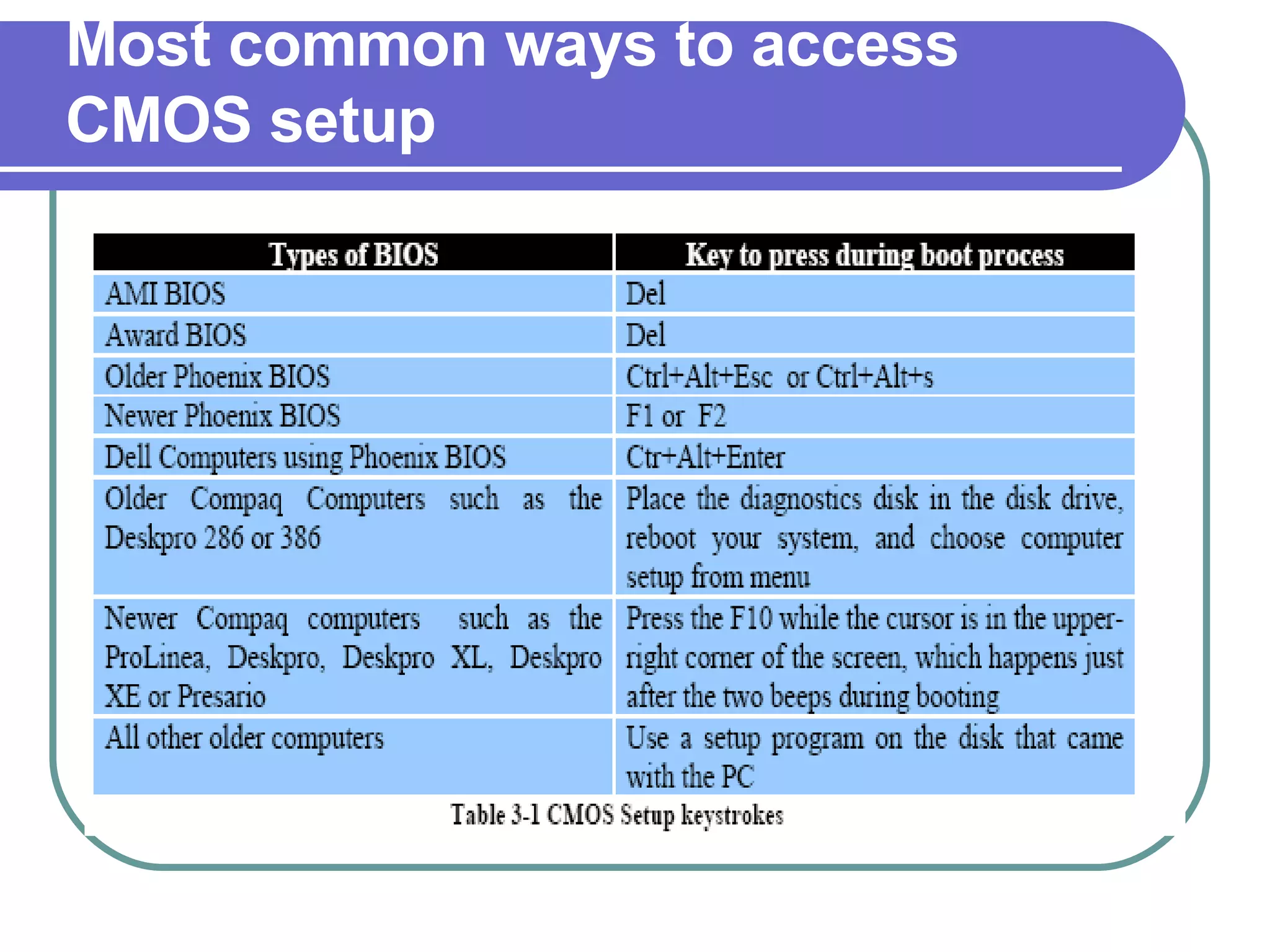 Most common ways to access CMOS setup

| Types of BIOS | Key to press during boot process |
|---|---|
| AMI BIOS | Del |
| Award BIOS | Del |
| Older Phoenix BIOS | Ctrl+Alt+Esc or Ctrl+Alt+s |
| Newer Phoenix BIOS | F1 or F2 |
| Dell Computers using Phoenix BIOS | Ctr+Alt+Enter |
| Older Compaq Computers such as the Deskpro 286 or 386 | Place the diagnostics disk in the disk drive, reboot your system, and choose computer setup from menu |
| Newer Compaq computers such as the ProLinea, Deskpro, Deskpro XL, Deskpro XE or Presario | Press the F10 while the cursor is in the upper-right corner of the screen, which happens just after the two beeps during booting |
| All other older computers | Use a setup program on the disk that came with the PC |

Table 3-1 CMOS Setup keystrokes